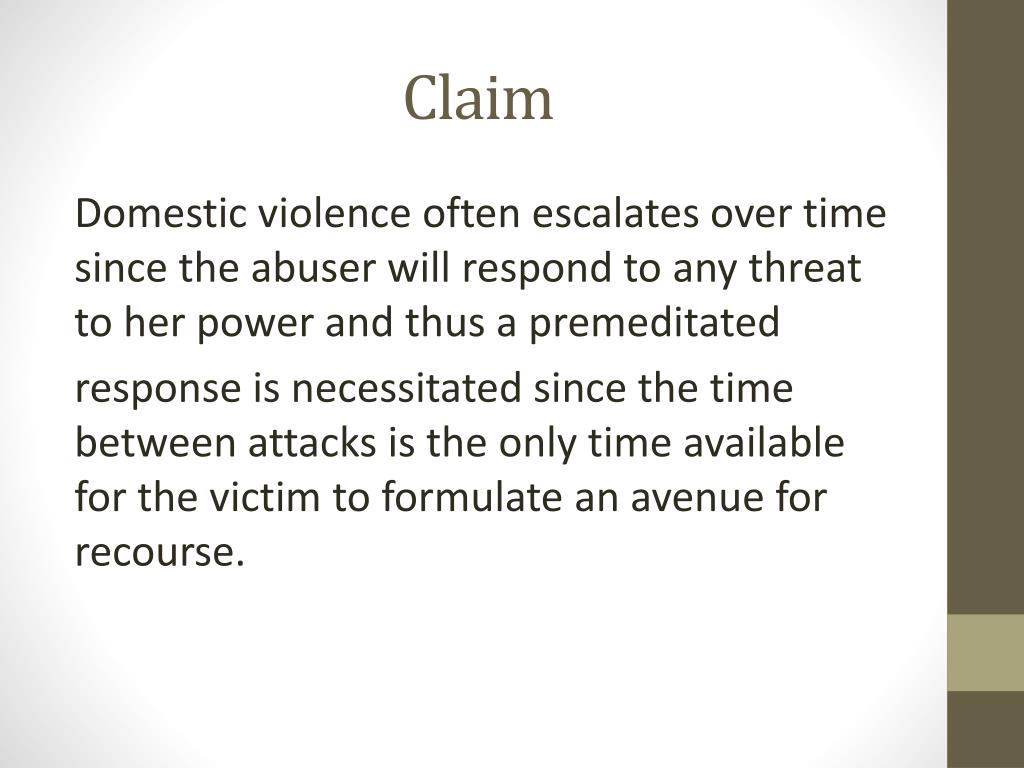 Claim

Domestic violence often escalates over time since the abuser will respond to any threat to her power and thus a premeditated

response is necessitated since the time between attacks is the only time available for the victim to formulate an avenue for recourse.